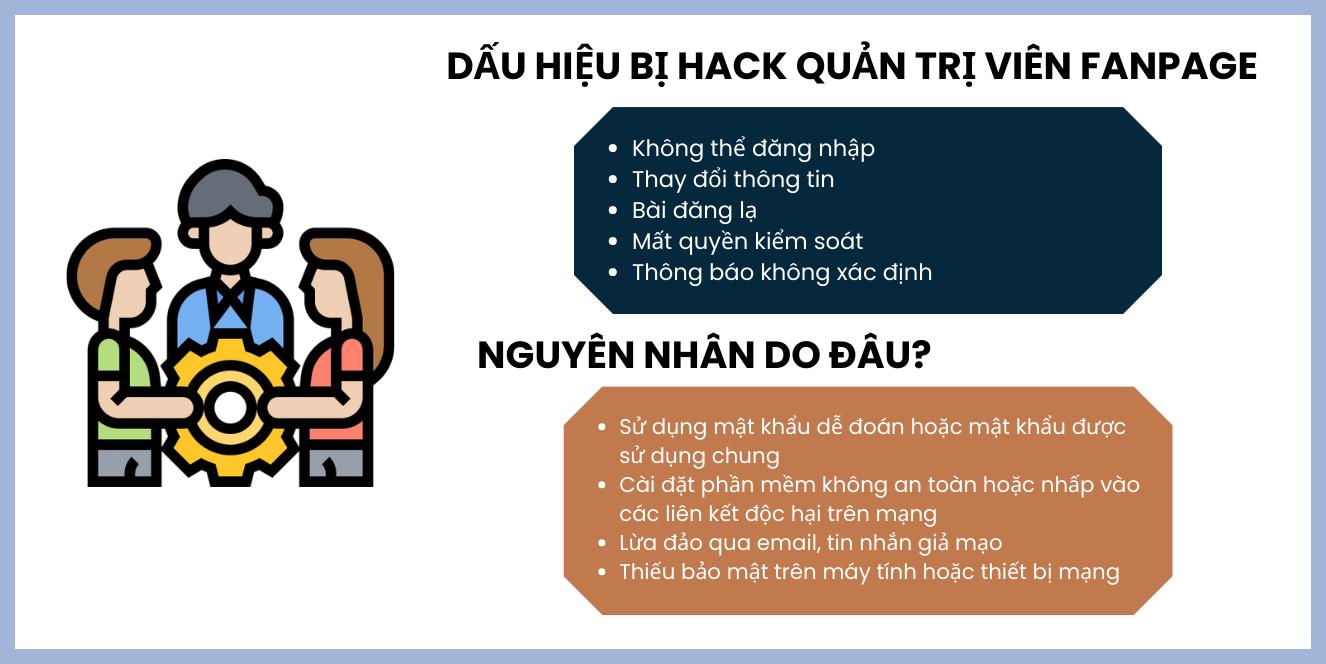 DẤU HIỆU BỊ HACK QUẢN TRỊ VIÊN FANPAGE

- Không thể đăng nhập
- Thay đổi thông tin
- Bài đăng lạ
- Mất quyền kiểm soát
- Thông báo không xác định

NGUYÊN NHÂN DO ĐÂU?

- Sử dụng mật khẩu dễ đoán hoặc mật khẩu được sử dụng chung
- Cài đặt phần mềm không an toàn hoặc nhấp vào các liên kết độc hại trên mạng
- Lừa đảo qua email, tin nhắn giả mạo
- Thiếu bảo mật trên máy tính hoặc thiết bị mạng